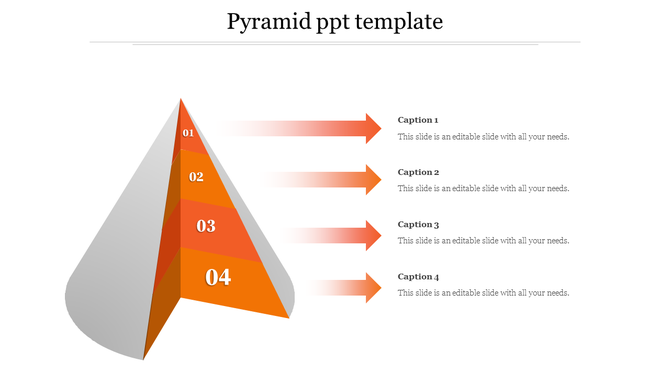 Pyramid ppt template

01

02

03

04

Caption 1

This slide is an editable slide with all your needs.

Caption 2

This slide is an editable slide with all your needs.

Caption 3

This slide is an editable slide with all your needs.

Caption 4

This slide is an editable slide with all your needs.